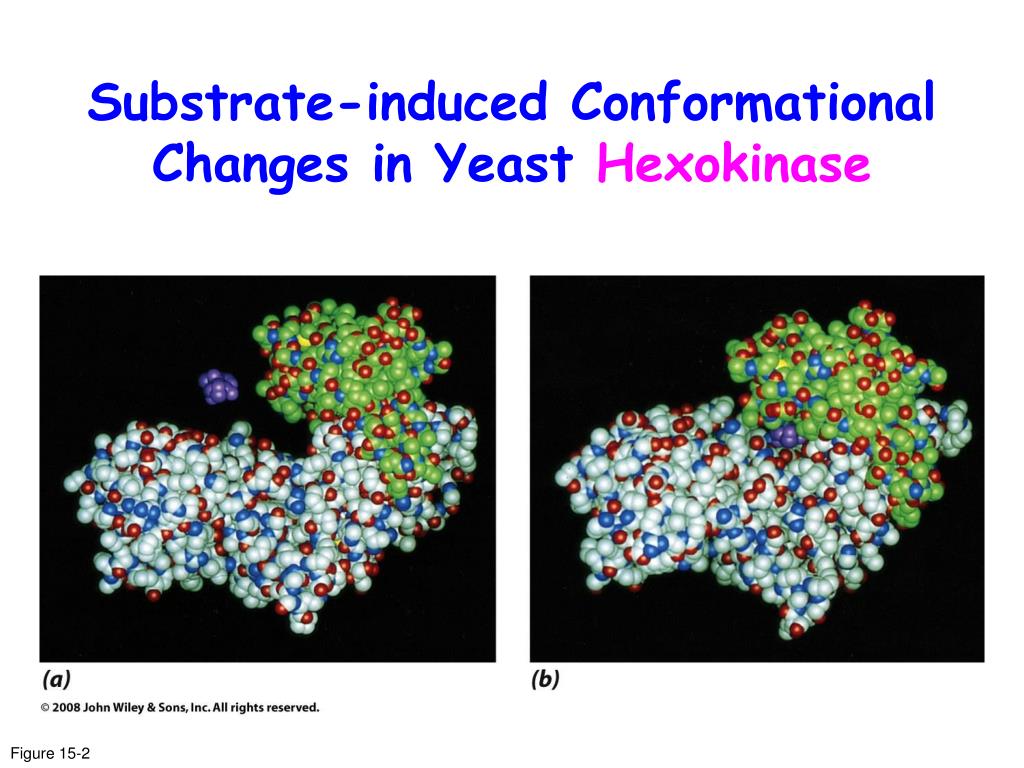 Substrate-induced Conformational Changes in Yeast Hexokinase

(a)

(b)

© 2008 John Wiley & Sons, Inc. All rights reserved.

Figure 15-2